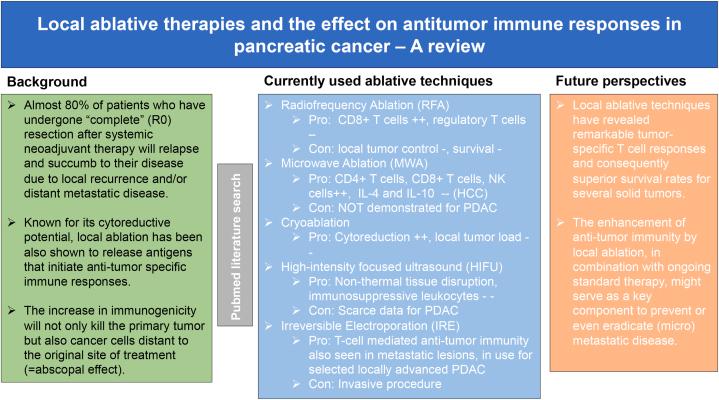 Local ablative therapies and the effect on antitumor immune responses in pancreatic cancer – A review

Background

➢ Almost 80% of patients who have undergone "complete" (R0) resection after systemic neoadjuvant therapy will relapse and succumb to their disease due to local recurrence and/or distant metastatic disease.

➢ Known for its cytoreductive potential, local ablation has been also shown to release antigens that initiate anti-tumor specific immune responses.

➢ The increase in immunogenicity will not only kill the primary tumor but also cancer cells distant to the original site of treatment (=abscopal effect).

Pubmed literature search

Currently used ablative techniques

➢ Radiofrequency Ablation (RFA)
➢ Pro: CD8+ T cells ++, regulatory T cells –
➢ Con: local tumor control -, survival -
➢ Microwave Ablation (MWA)
➢ Pro: CD4+ T cells, CD8+ T cells, NK cells++, IL-4 and IL-10 -- (HCC)
➢ Con: NOT demonstrated for PDAC
➢ Cryoablation
➢ Pro: Cytoreduction ++, local tumor load - -
➢ High-intensity focused ultrasound (HIFU)
➢ Pro: Non-thermal tissue disruption, immunosuppressive leukocytes - -
➢ Con: Scarce data for PDAC
➢ Irreversible Electroporation (IRE)
➢ Pro: T-cell mediated anti-tumor immunity also seen in metastatic lesions, in use for selected locally advanced PDAC
➢ Con: Invasive procedure

Future perspectives

➢ Local ablative techniques have revealed remarkable tumor-specific T cell responses and consequently superior survival rates for several solid tumors.

➢ The enhancement of anti-tumor immunity by local ablation, in combination with ongoing standard therapy, might serve as a key component to prevent or even eradicate (micro) metastatic disease.